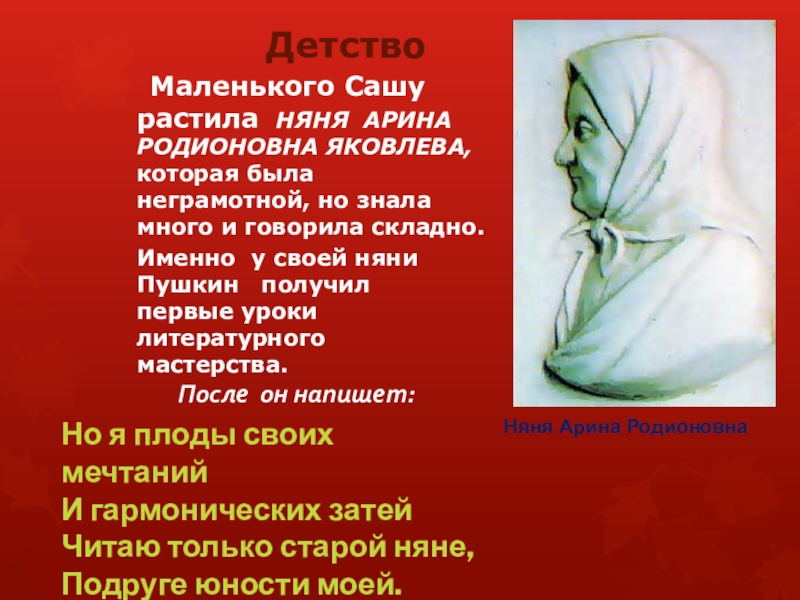 Детство

Маленького Сашу растила НЯНЯ АРИНА РОДИОНОВНА ЯКОВЛЕВА, которая была неграмотной, но знала много и говорила складно.

Именно у своей няни Пушкин получил первые уроки литературного мастерства.

После он напишет:

Но я плоды своих мечтаний
И гармонических затей
Читаю только старой няне,
Подруге юности моей.

Няня Арина Родионовна